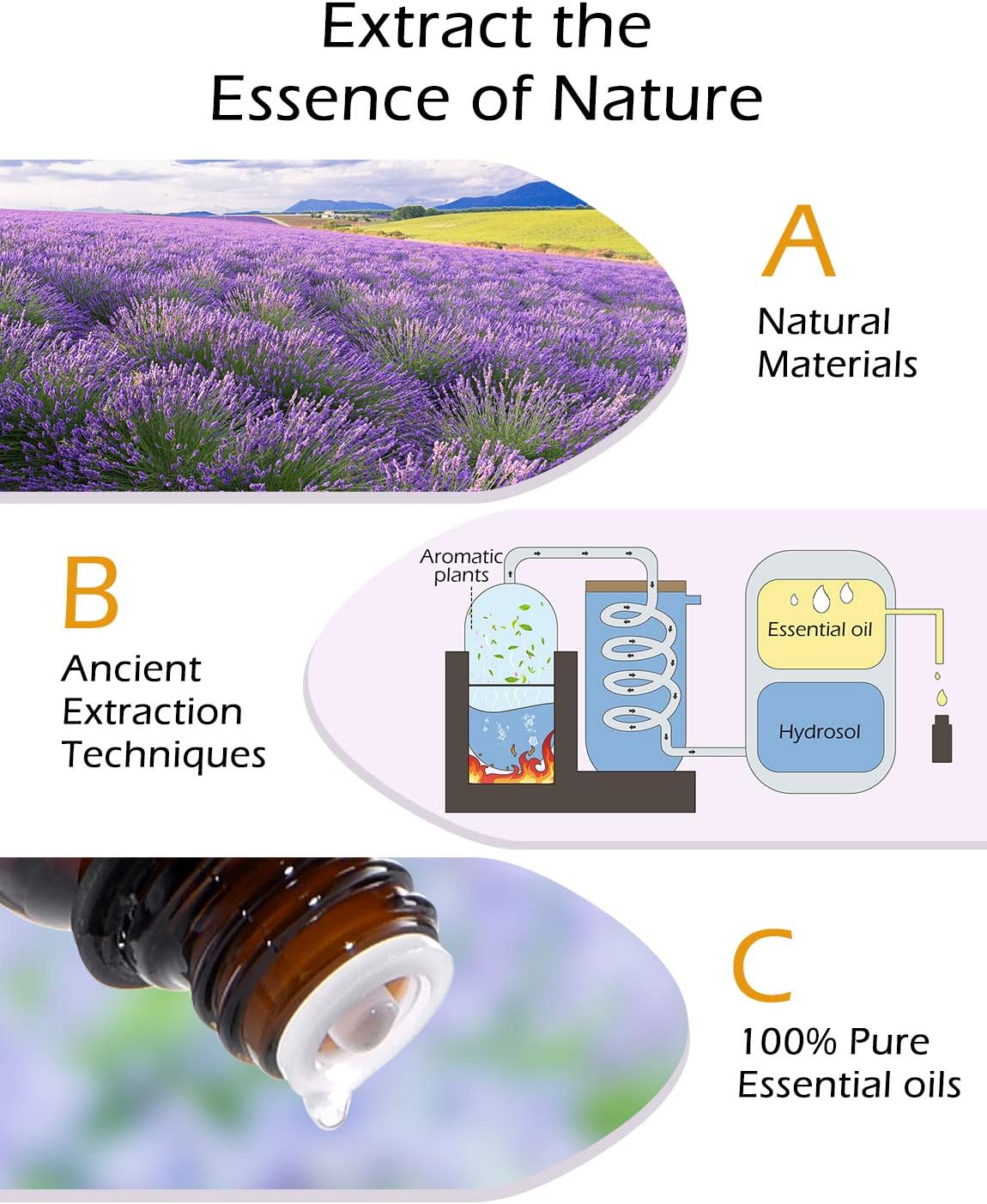 Extract the Essence of Nature

A

Natural Materials

B

Ancient Extraction Techniques

Aromatic plants

Essential oil

Hydrosol

C

100% Pure Essential oils